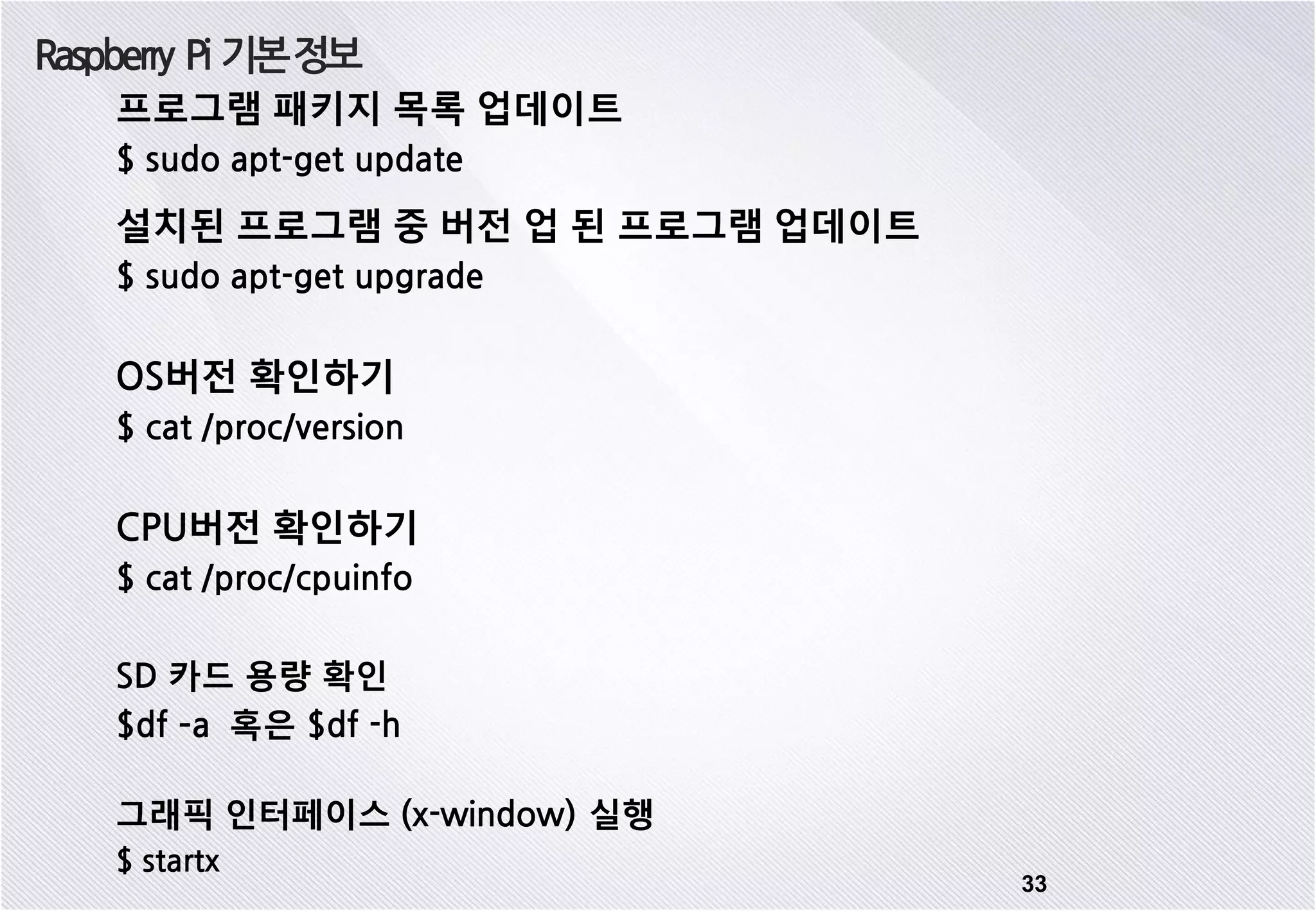 Raspberry Pi 기본정보

프로그램 패키지 목록 업데이트

$ sudo apt-get update

설치된 프로그램 중 버전 업 된 프로그램 업데이트

$ sudo apt-get upgrade

OS버전 확인하기

$ cat /proc/version

CPU버전 확인하기

$ cat /proc/cpuinfo

SD 카드 용량 확인

$df -a 혹은 $df -h

그래픽 인터페이스 (x-window) 실행

$ startx

33